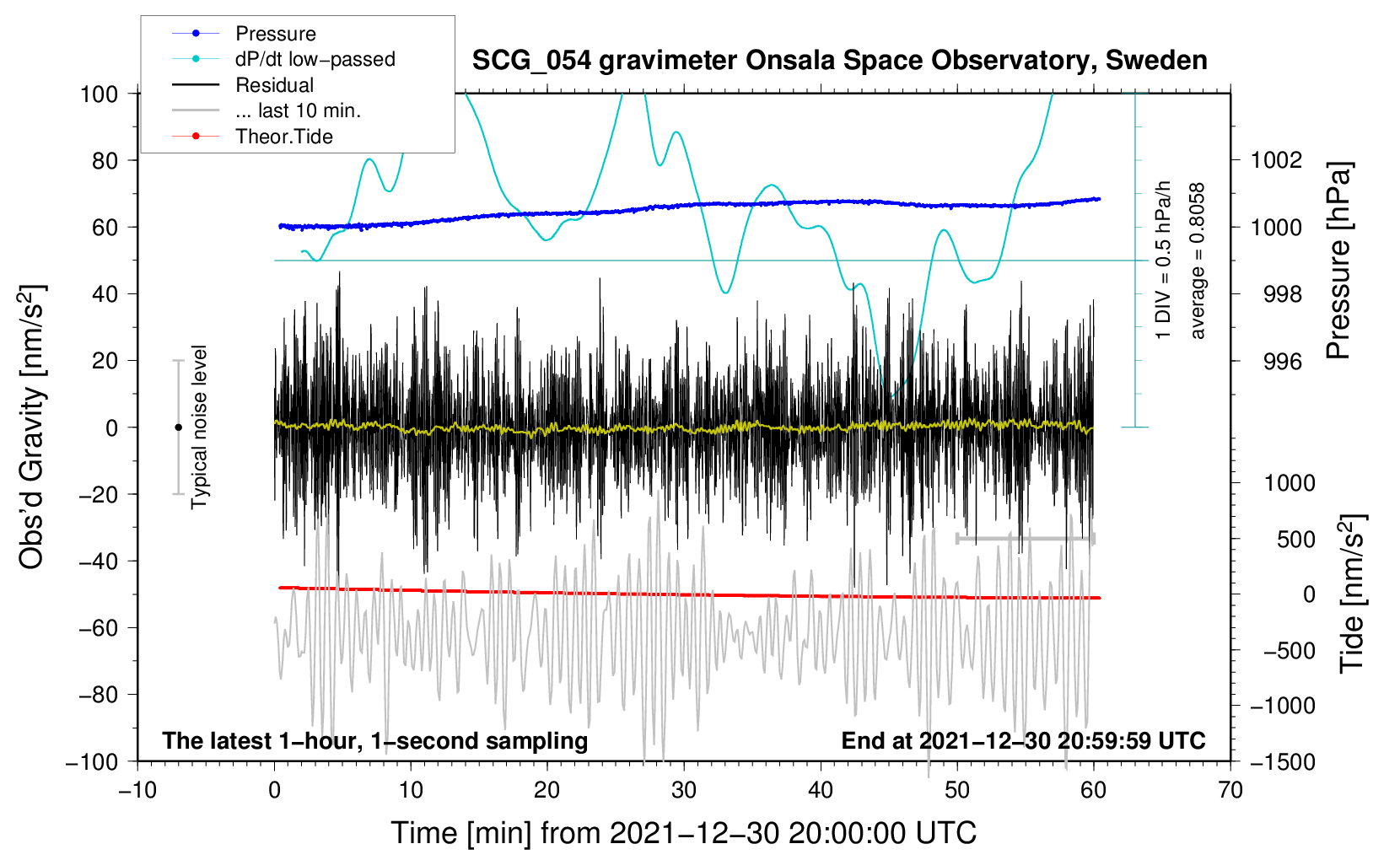 Pressure
dP/dt low−passed
Residual
... last 10 min.
Theor.Tide

SCG_054 gravimeter Onsala Space Observatory, Sweden

100
80
60
40
20
0
−20
−40
−60
−80
−100

Obs'd Gravity [nm/s$^2$]

Typical noise level

1 DIV = 0.5 hPa/h
average = 0.8058

1002
1000
998
996

Pressure [hPa]

1000
500
0
−500
−1000
−1500

Tide [nm/s$^2$]

The latest 1−hour, 1−second sampling
End at 2021−12−30 20:59:59 UTC

−10
0
10
20
30
40
50
60
70

Time [min] from 2021−12−30 20:00:00 UTC